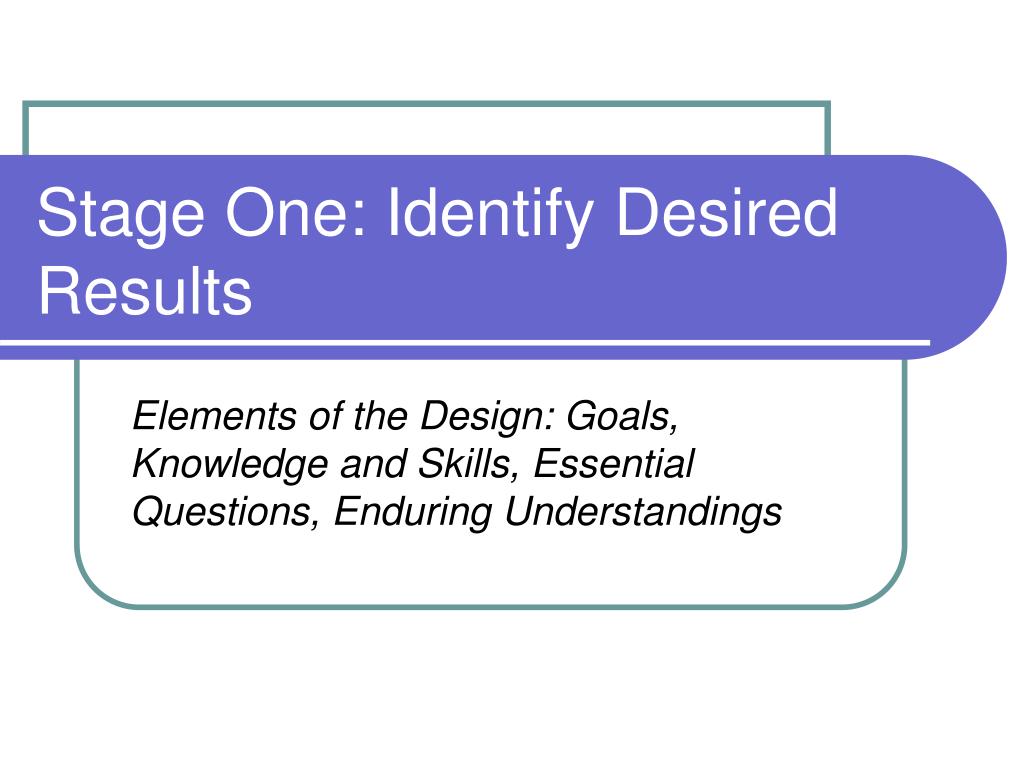 Stage One: Identify Desired Results

Elements of the Design: Goals, Knowledge and Skills, Essential Questions, Enduring Understandings